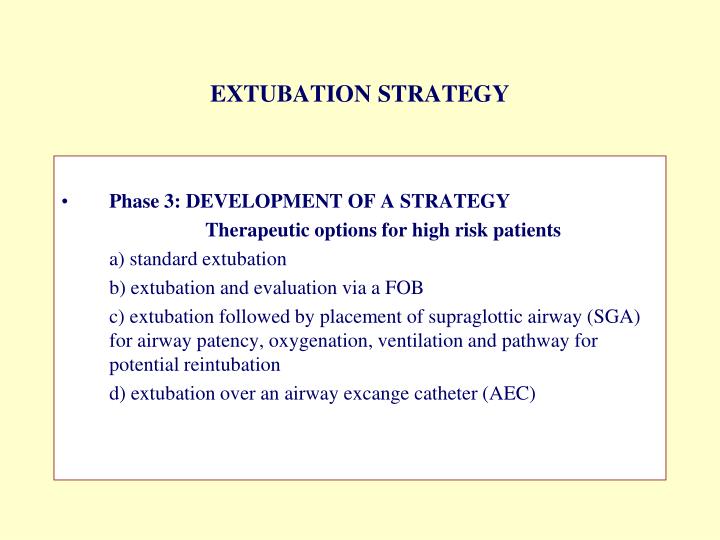 EXTUBATION STRATEGY

• Phase 3: DEVELOPMENT OF A STRATEGY

Therapeutic options for high risk patients

a) standard extubation

b) extubation and evaluation via a FOB

c) extubation followed by placement of supraglottic airway (SGA) for airway patency, oxygenation, ventilation and pathway for potential reintubation

d) extubation over an airway excange catheter (AEC)